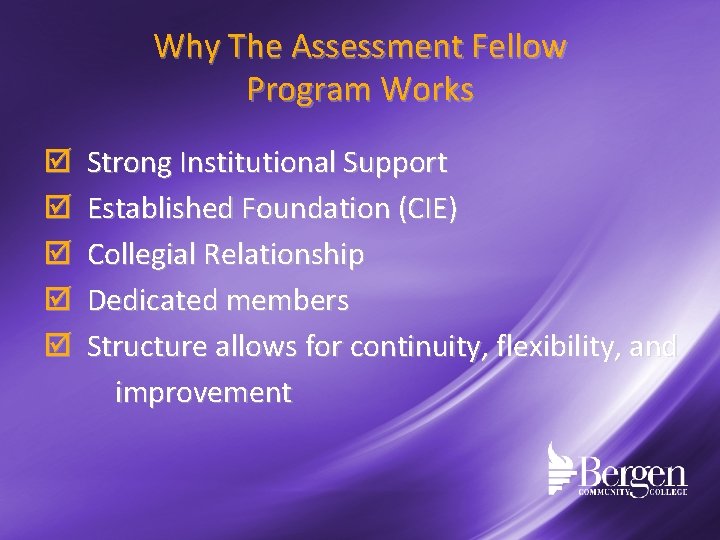 Why The Assessment Fellow Program Works

☑ Strong Institutional Support
☑ Established Foundation (CIE)
☑ Collegial Relationship
☑ Dedicated members
☑ Structure allows for continuity, flexibility, and improvement

Bergen COMMUNITY COLLEGE